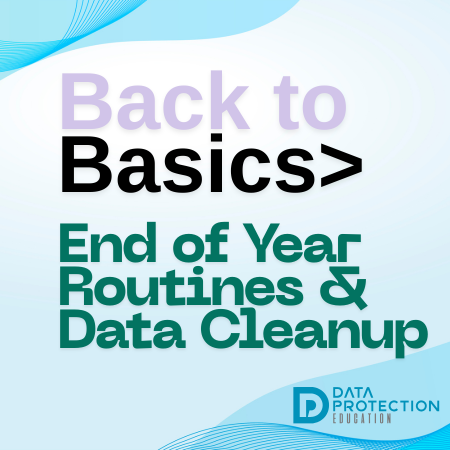 Back to
Basics>

End of Year
Routines &
Data Cleanup

DATA
PROTECTION
EDUCATION